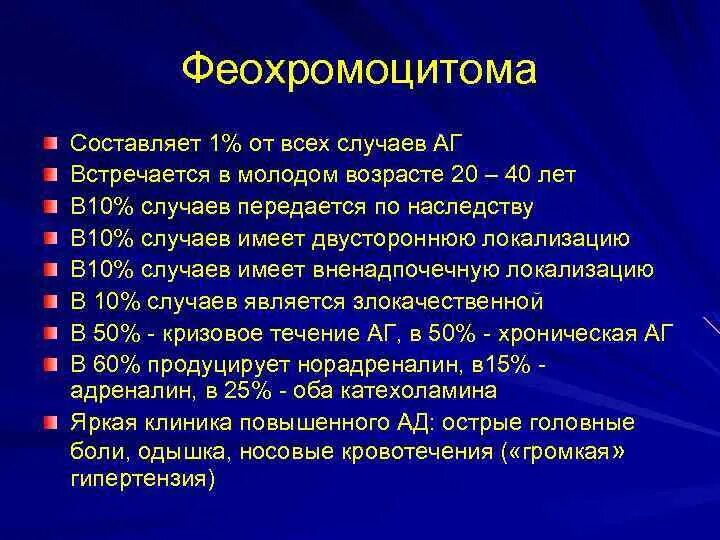 Феохромоцитома

Составляет 1% от всех случаев АГ
Встречается в молодом возрасте 20 – 40 лет
В10% случаев передается по наследству
В10% случаев имеет двустороннюю локализацию
В10% случаев имеет вненадпочечную локализацию
В 10% случаев является злокачественной
В 50% - кризовое течение АГ, в 50% - хроническая АГ
В 60% продуцирует норадреналин, в15% - адреналин, в 25% - оба катехоламина
Яркая клиника повышенного АД: острые головные боли, одышка, носовые кровотечения («громкая» гипертензия)